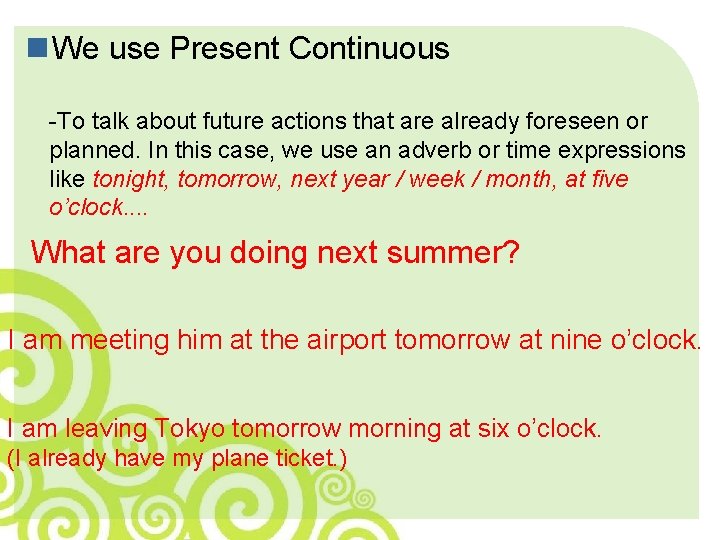 We use Present Continuous

-To talk about future actions that are already foreseen or planned. In this case, we use an adverb or time expressions like tonight, tomorrow, next year / week / month, at five o'clock....

What are you doing next summer?

I am meeting him at the airport tomorrow at nine o'clock.

I am leaving Tokyo tomorrow morning at six o'clock.
(I already have my plane ticket.)